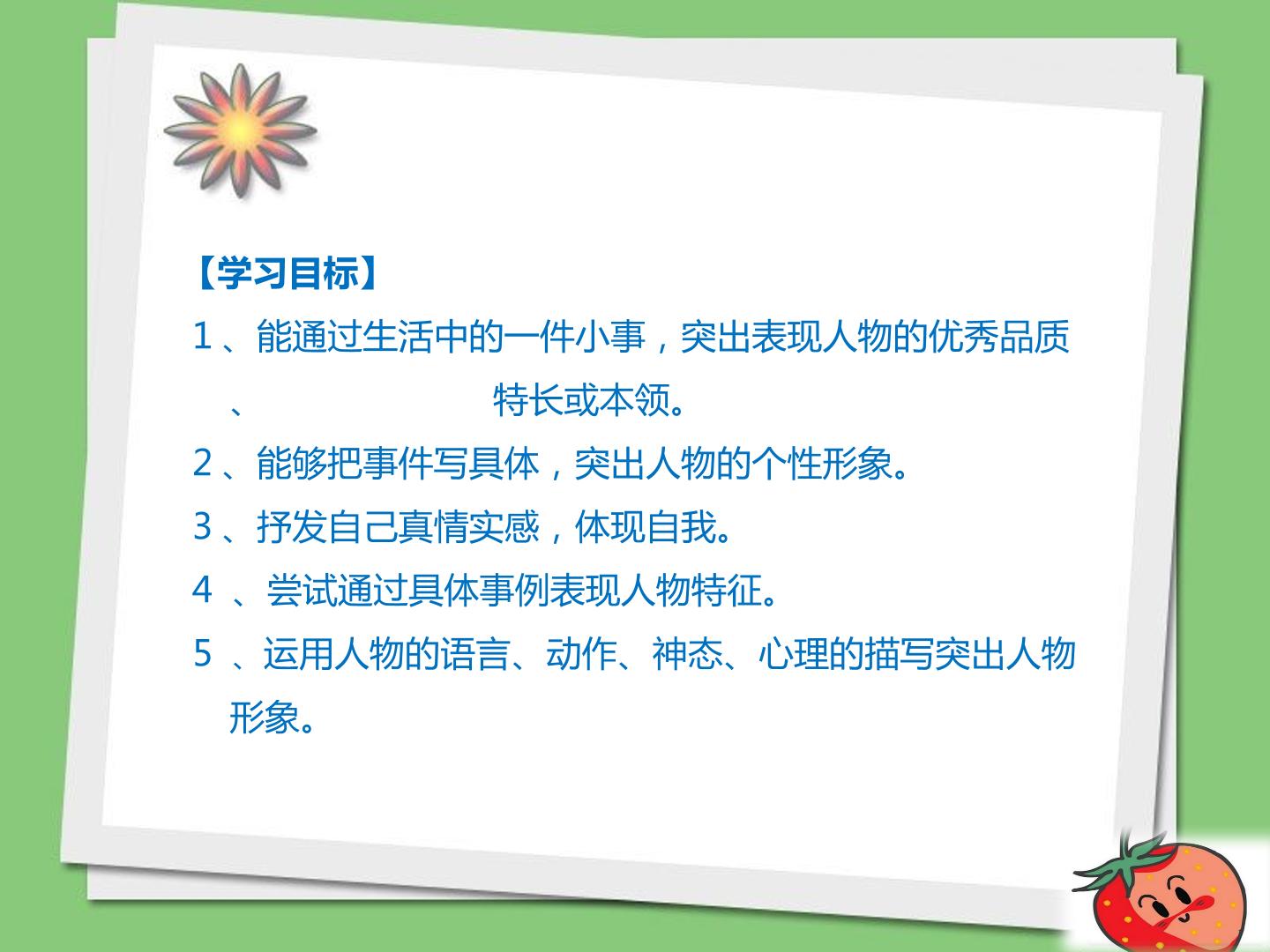 【学习目标】

1、能通过生活中的一件小事，突出表现人物的优秀品质、　　　　　　特长或本领。

2、能够把事件写具体，突出人物的个性形象。

3、抒发自己真情实感，体现自我。

4 、尝试通过具体事例表现人物特征。

5 、运用人物的语言、动作、神态、心理的描写突出人物形象。